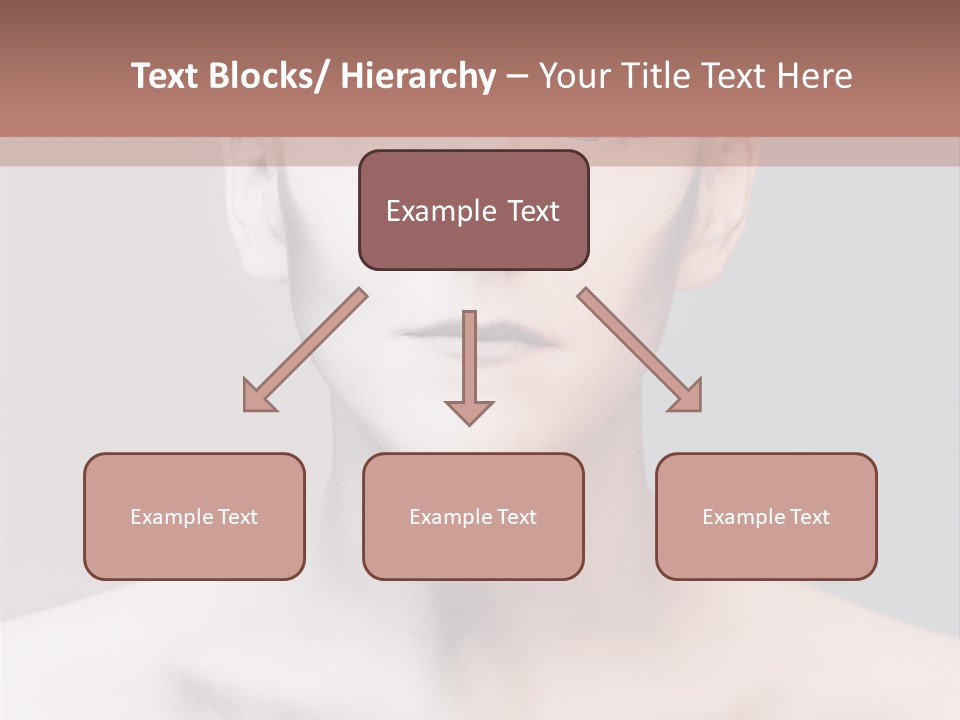 Text Blocks/ Hierarchy – Your Title Text Here

Example Text

Example Text

Example Text

Example Text